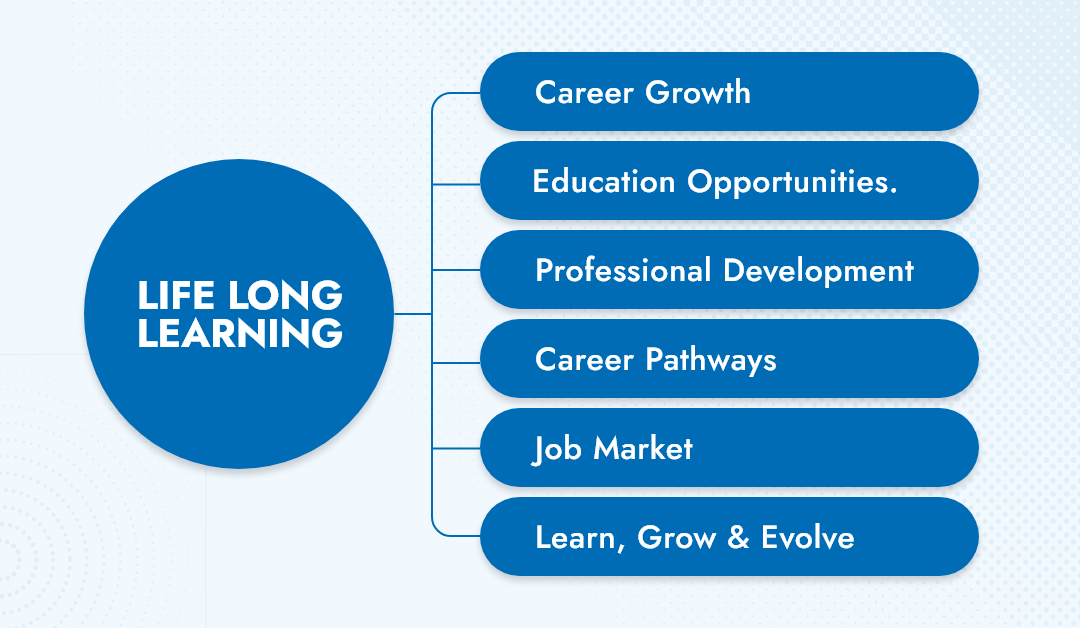 LIFE LONG LEARNING

Career Growth

Education Opportunities.

Professional Development

Career Pathways

Job Market

Learn, Grow & Evolve